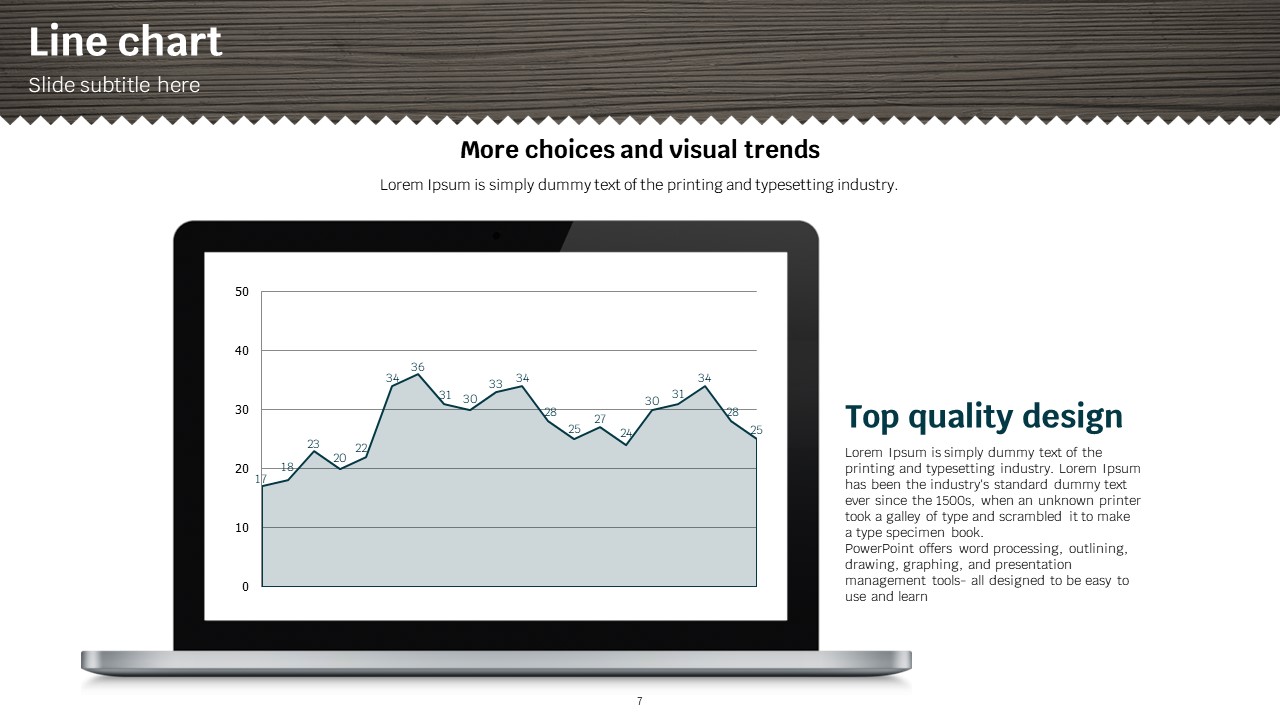 Line chart

Slide subtitle here

More choices and visual trends

Lorem Ipsum is simply dummy text of the printing and typesetting industry.

50
40
30
20
10
0

17 18 23 20 22 34 36 31 30 33 34 28 25 27 24 30 31 34 28 25

Top quality design

Lorem Ipsum is simply dummy text of the printing and typesetting industry. Lorem Ipsum has been the industry's standard dummy text ever since the 1500s, when an unknown printer took a galley of type and scrambled it to make a type specimen book.
PowerPoint offers word processing, outlining, drawing, graphing, and presentation management tools- all designed to be easy to use and learn

7